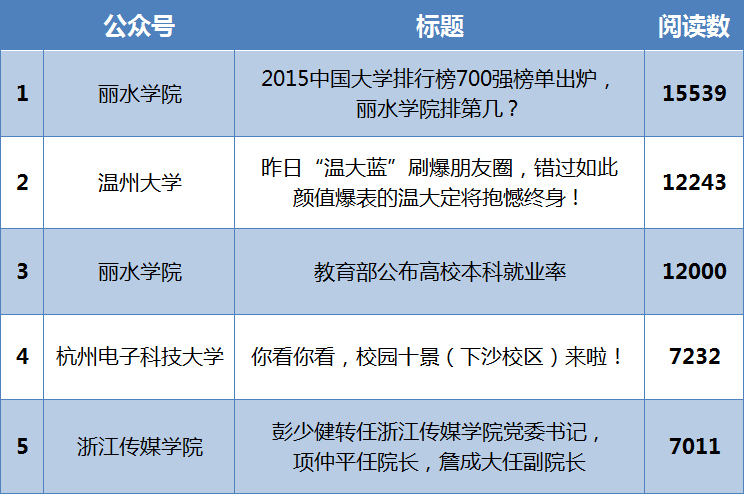 |  | 公众号 | 标题 | 阅读数 |
|---|---|---|---|
| 1 | 丽水学院 | 2015中国大学排行榜700强榜单出炉，丽水学院排第几？ | 15539 |
| 2 | 温州大学 | 昨日“温大蓝”刷爆朋友圈，错过如此颜值爆表的温大定将抱憾终身！ | 12243 |
| 3 | 丽水学院 | 教育部公布高校本科就业率 | 12000 |
| 4 | 杭州电子科技大学 | 你看你看，校园十景（下沙校区）来啦！ | 7232 |
| 5 | 浙江传媒学院 | 彭少健转任浙江传媒学院党委书记，项仲平任院长，詹成大任副院长 | 7011 |